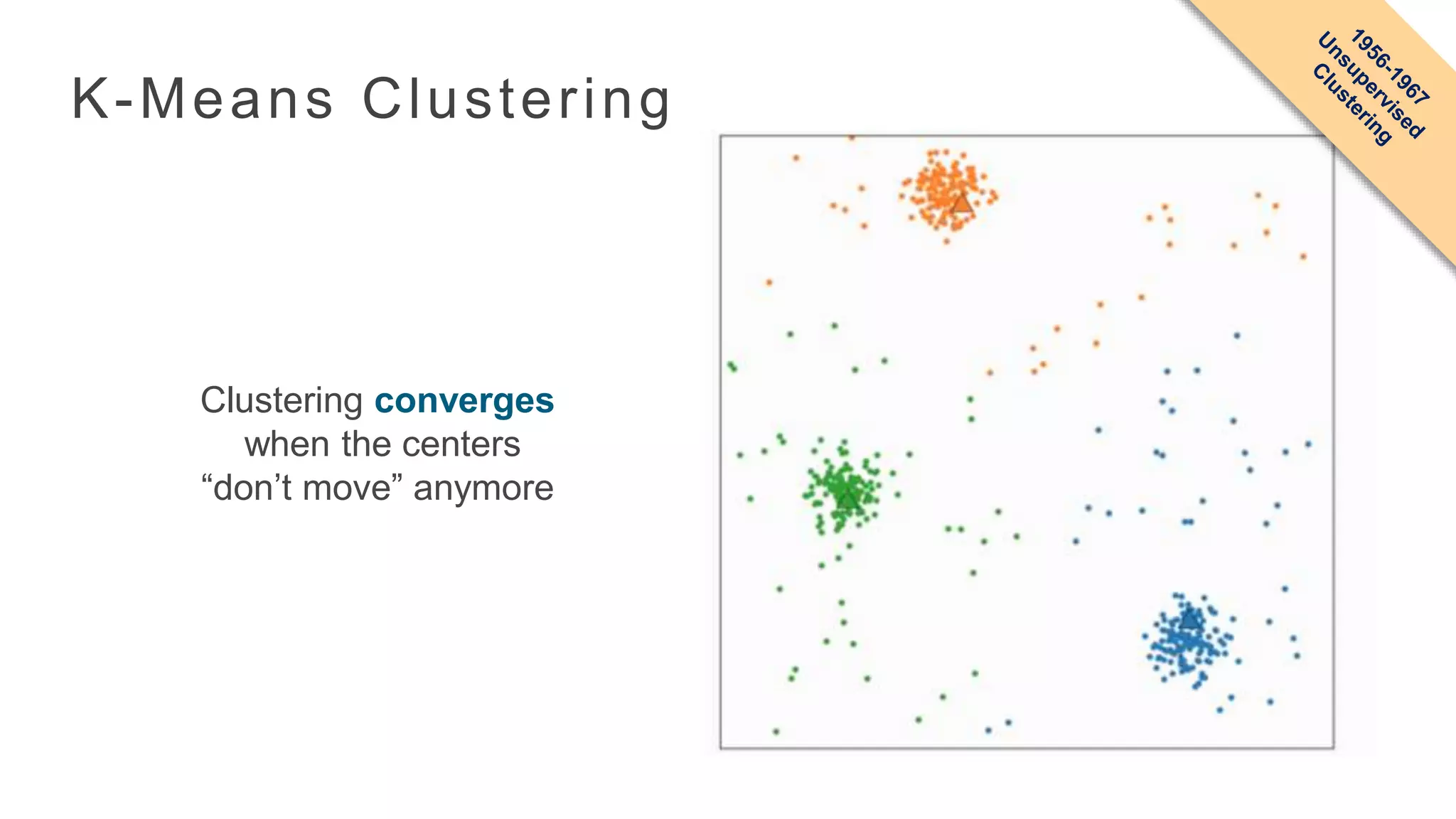 K-Means Clustering

1956-1967
Unsupervised
Clustering

Clustering converges when the centers “don’t move” anymore